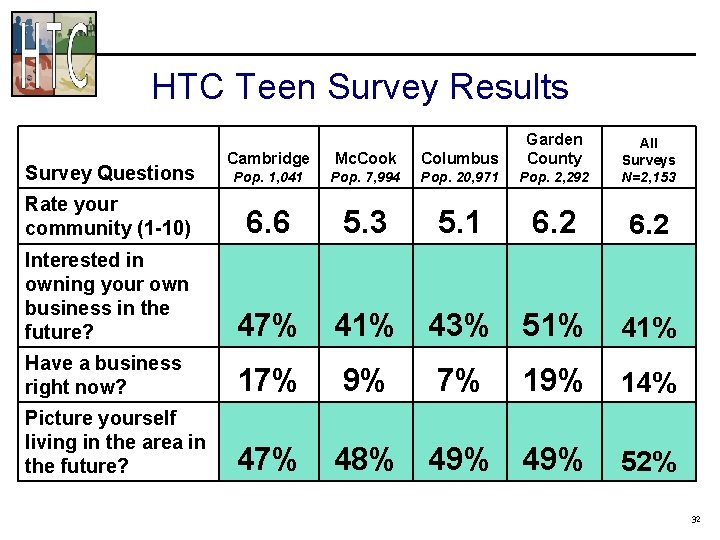 HTC

HTC Teen Survey Results

| Survey Questions | Cambridge Pop. 1,041 | McCook Pop. 7,994 | Columbus Pop. 20,971 | Garden County Pop. 2,292 | All Surveys N=2,153 |
|---|---|---|---|---|---|
| Rate your community (1-10) | 6.6 | 5.3 | 5.1 | 6.2 | 6.2 |
| Interested in owning your own business in the future? | 47% | 41% | 43% | 51% | 41% |
| Have a business right now? | 17% | 9% | 7% | 19% | 14% |
| Picture yourself living in the area in the future? | 47% | 48% | 49% | 49% | 52% |

32